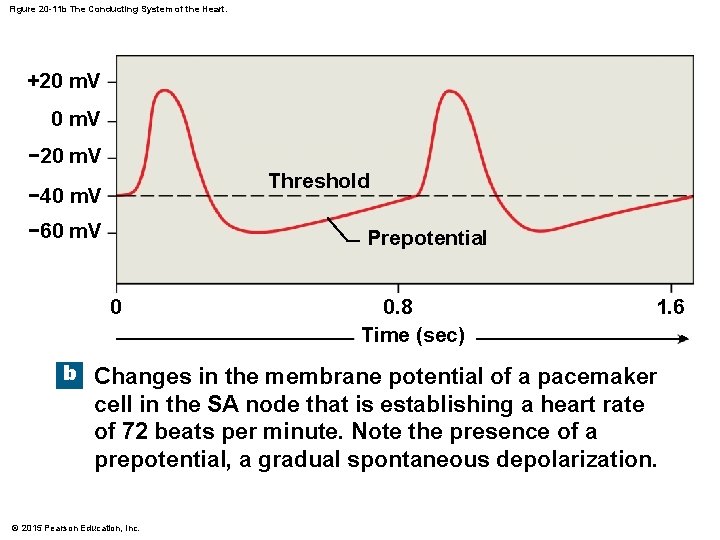 Figure 20-11b The Conducting System of the Heart.

+20 mV
0 mV
−20 mV
−40 mV
−60 mV

Threshold

Prepotential

0
0.8
1.6
Time (sec)

b Changes in the membrane potential of a pacemaker cell in the SA node that is establishing a heart rate of 72 beats per minute. Note the presence of a prepotential, a gradual spontaneous depolarization.

© 2015 Pearson Education, Inc.